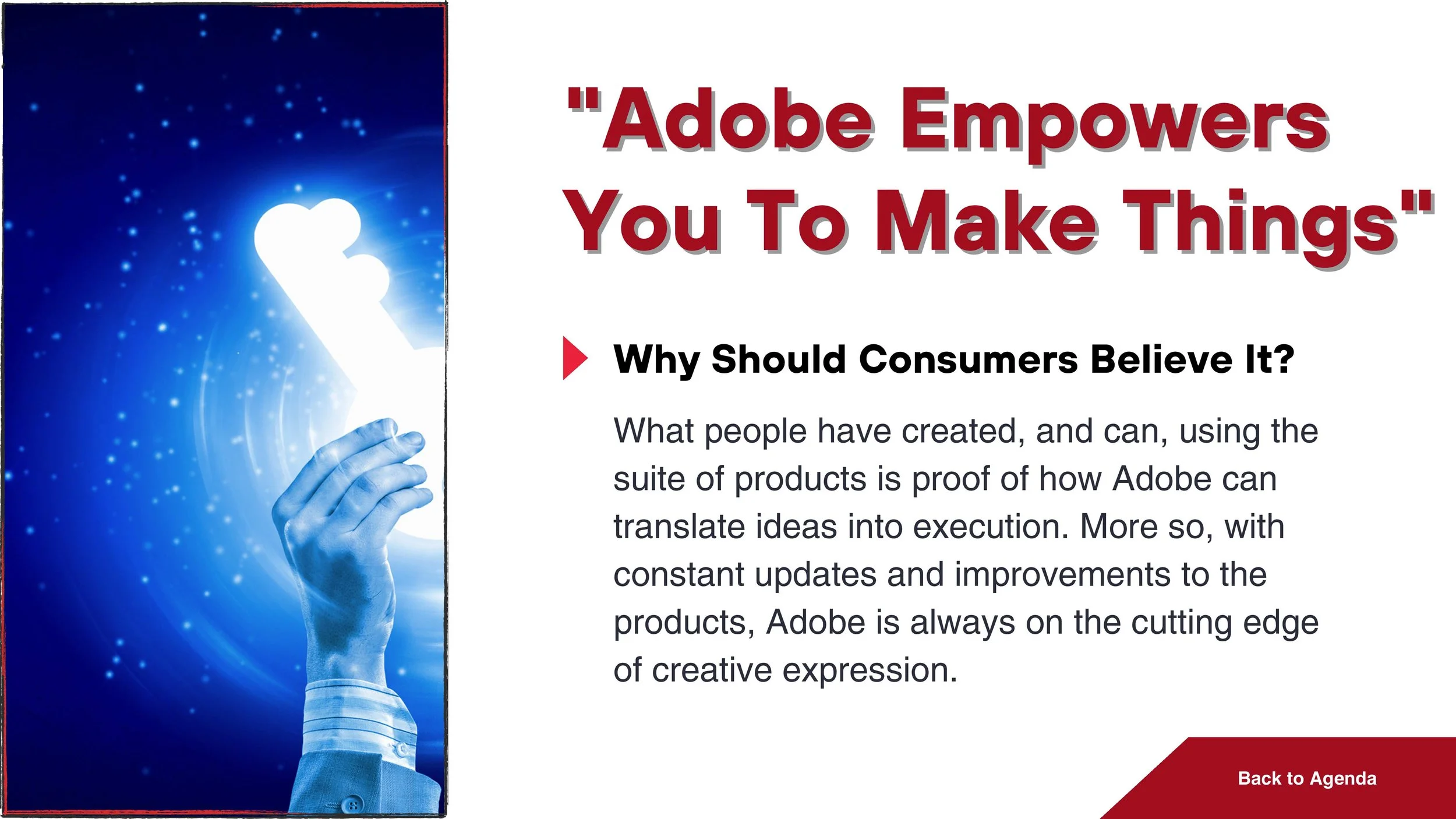 "Adobe Empowers You To Make Things"

Why Should Consumers Believe It?

What people have created, and can, using the suite of products is proof of how Adobe can translate ideas into execution. More so, with constant updates and improvements to the products, Adobe is always on the cutting edge of creative expression.

Back to Agenda